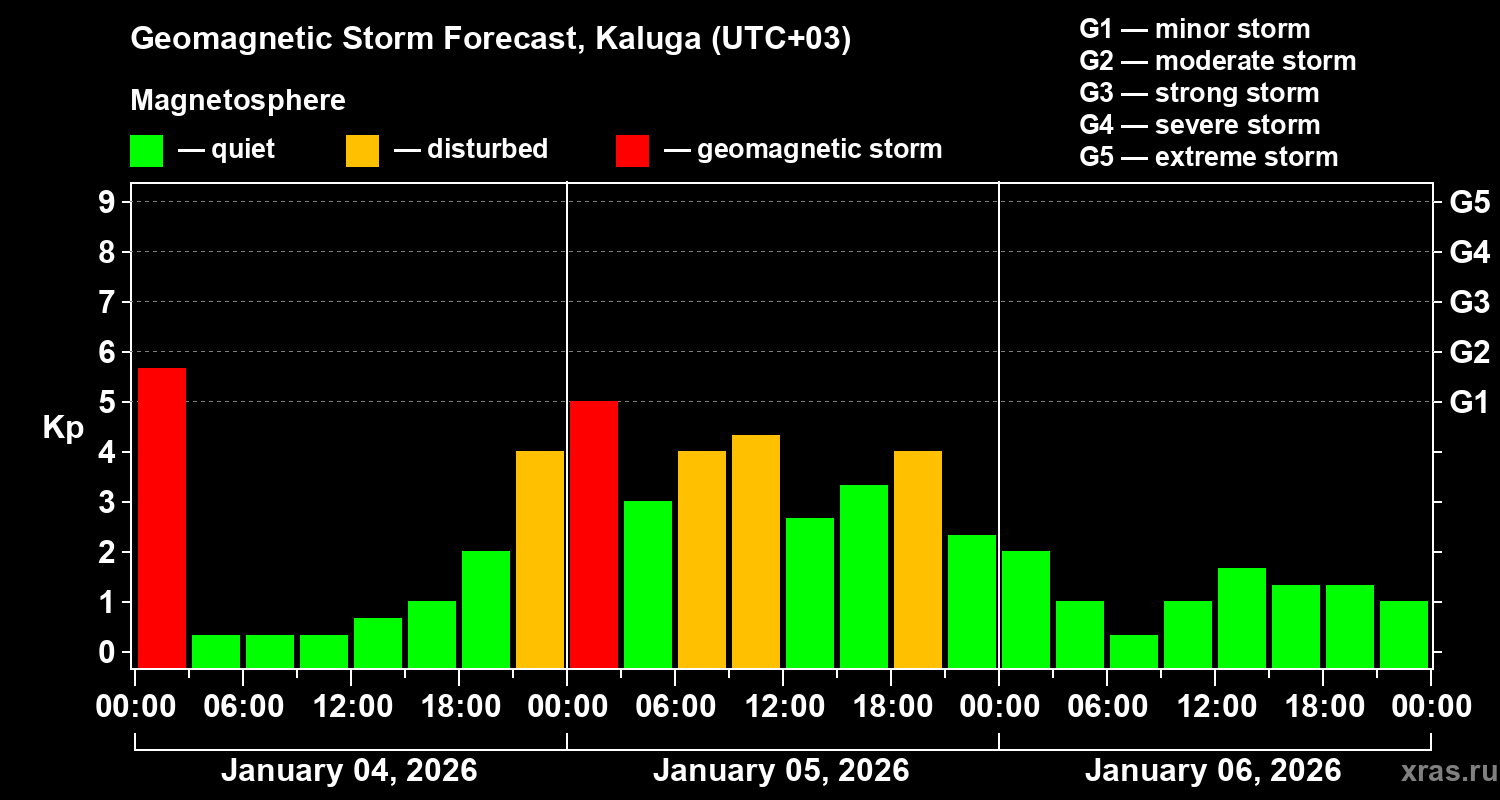 Geomagnetic Storm Forecast, Kaluga (UTC+03)

Magnetosphere

— quiet — disturbed — geomagnetic storm

G1 — minor storm
G2 — moderate storm
G3 — strong storm
G4 — severe storm
G5 — extreme storm

Kp

9
8
7
6
5
4
3
2
1
0

G5
G4
G3
G2
G1

00:00 06:00 12:00 18:00 00:00 06:00 12:00 18:00 00:00 06:00 12:00 18:00 00:00

January 04, 2026 January 05, 2026 January 06, 2026

xras.ru